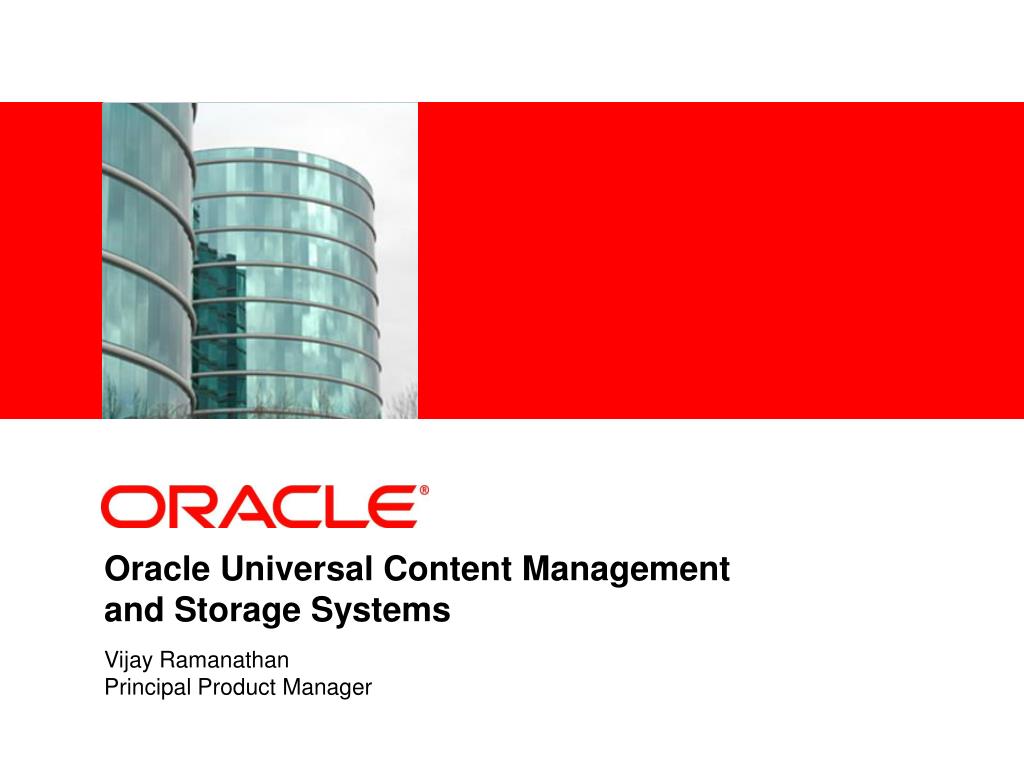 ORACLE®

Oracle Universal Content Management and Storage Systems

Vijay Ramanathan
Principal Product Manager